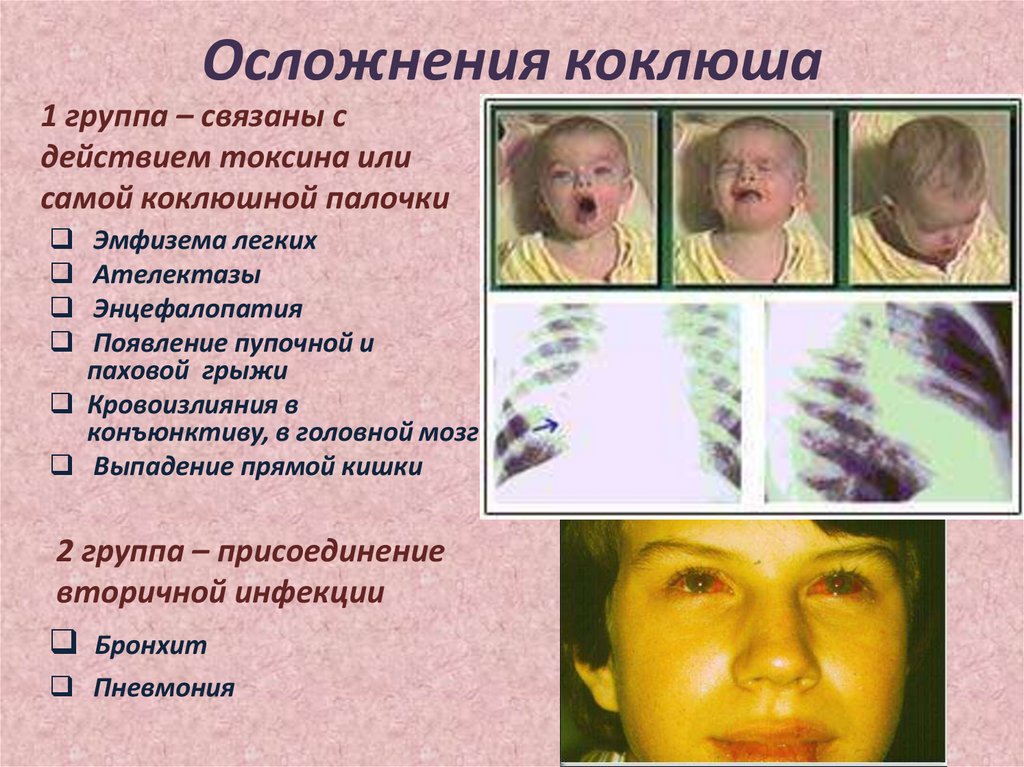 Осложнения коклюша

1 группа – связаны с действием токсина или самой коклюшной палочки

❑ Эмфизема легких
❑ Ателектазы
❑ Энцефалопатия
❑ Появление пупочной и паховой грыжи
❑ Кровоизлияния в конъюнктиву, в головной мозг
❑ Выпадение прямой кишки

2 группа – присоединение вторичной инфекции

❑ Бронхит
❑ Пневмония